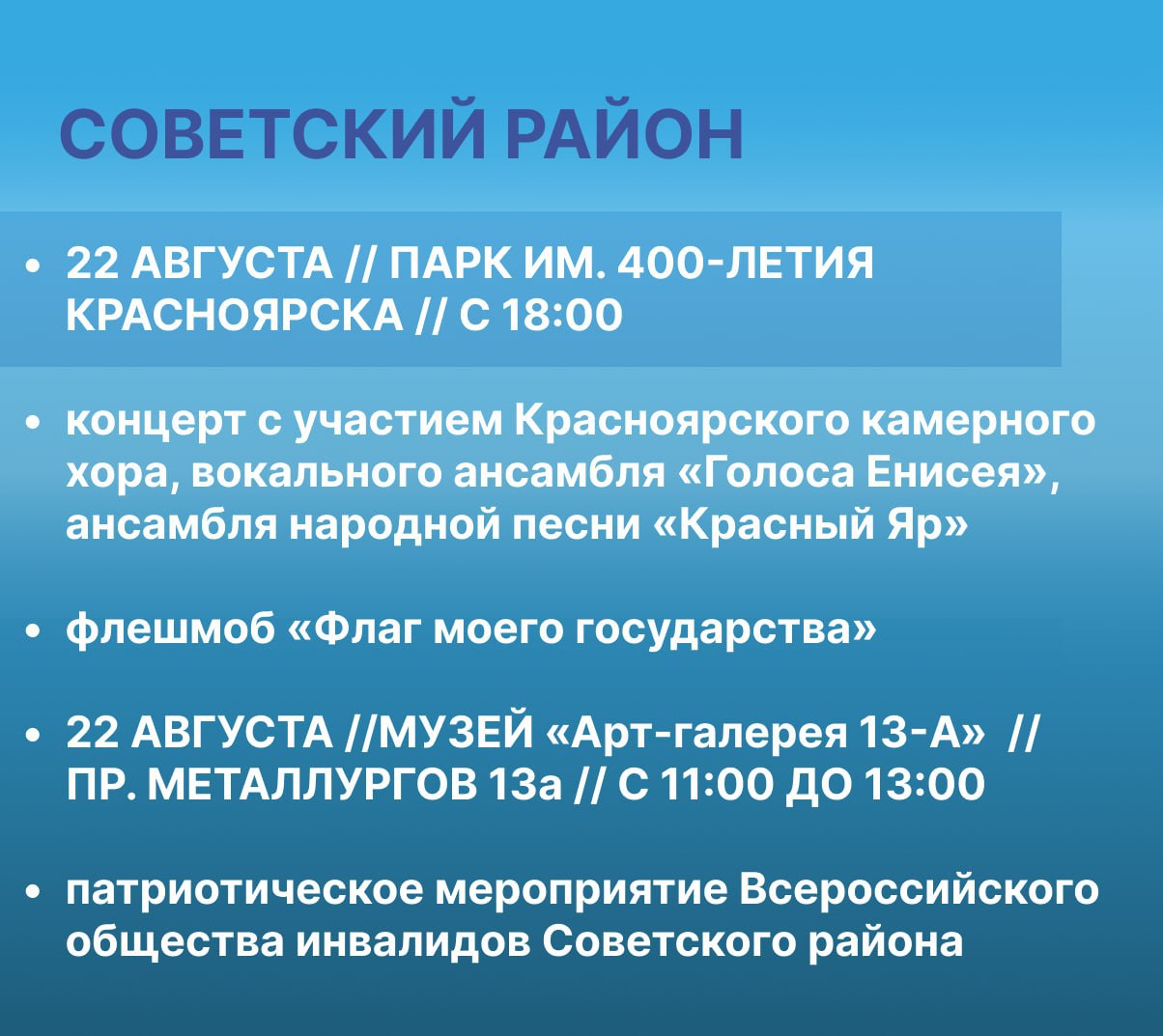 СОВЕТСКИЙ РАЙОН

• 22 АВГУСТА // ПАРК ИМ. 400-ЛЕТИЯ КРАСНОЯРСКА // С 18:00

• концерт с участием Красноярского камерного хора, вокального ансамбля «Голоса Енисея», ансамбля народной песни «Красный Яр»

• флешмоб «Флаг моего государства»

• 22 АВГУСТА //МУЗЕЙ «Арт-галерея 13-А» // ПР. МЕТАЛЛУРГОВ 13а // С 11:00 ДО 13:00

• патриотическое мероприятие Всероссийского общества инвалидов Советского района